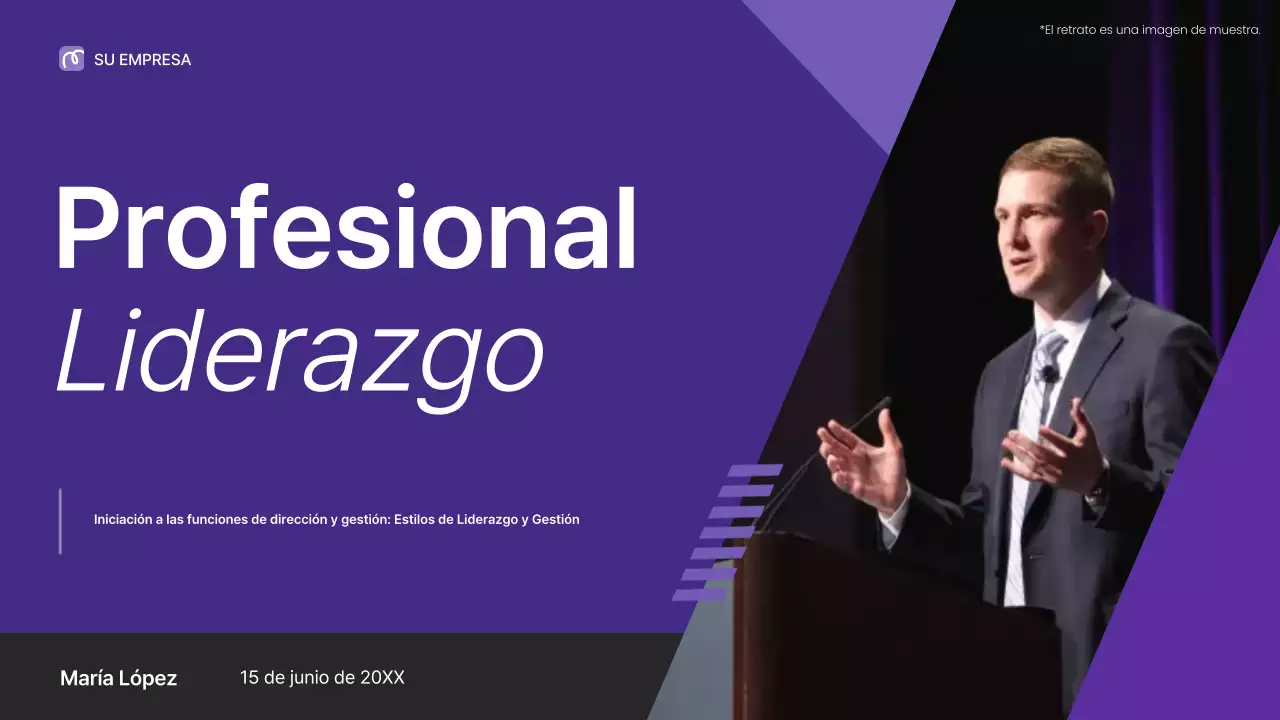 SU EMPRESA

*El retrato es una imagen de muestra.

Profesional
Liderazgo

Iniciación a las funciones de dirección y gestión: Estilos de Liderazgo y Gestión

María López

15 de junio de 20XX